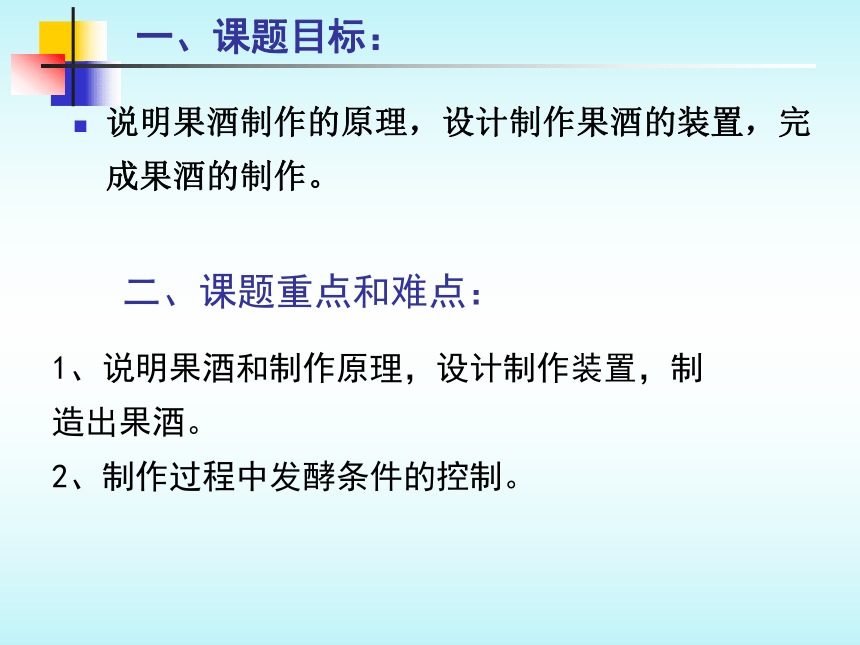 一、课题目标：

说明果酒制作的原理，设计制作果酒的装置，完成果酒的制作。

二、课题重点和难点：

1、说明果酒和制作原理，设计制作装置，制造出果酒。

2、制作过程中发酵条件的控制。